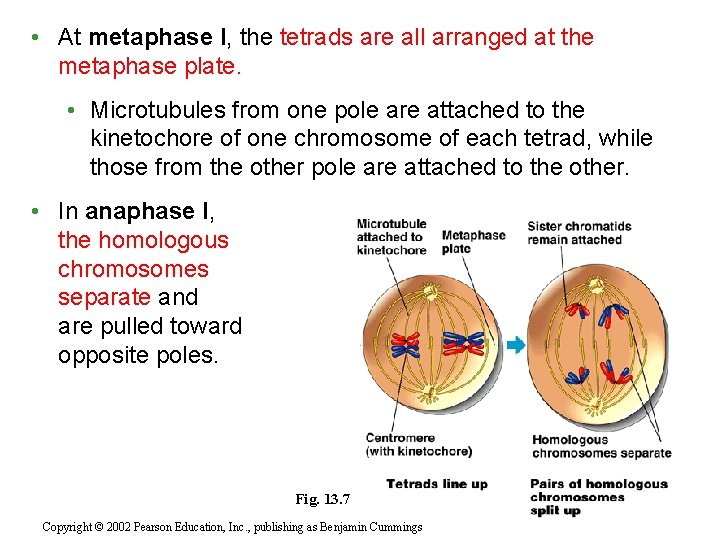 • At metaphase I, the tetrads are all arranged at the metaphase plate.

• Microtubules from one pole are attached to the kinetochore of one chromosome of each tetrad, while those from the other pole are attached to the other.

• In anaphase I, the homologous chromosomes separate and are pulled toward opposite poles.

Microtubule attached to kinetochore

Metaphase plate

Sister chromatids remain attached

Centromere (with kinetochore)

Homologous chromosomes separate

Tetrads line up

Pairs of homologous chromosomes split up

Fig. 13.7

Copyright © 2002 Pearson Education, Inc., publishing as Benjamin Cummings